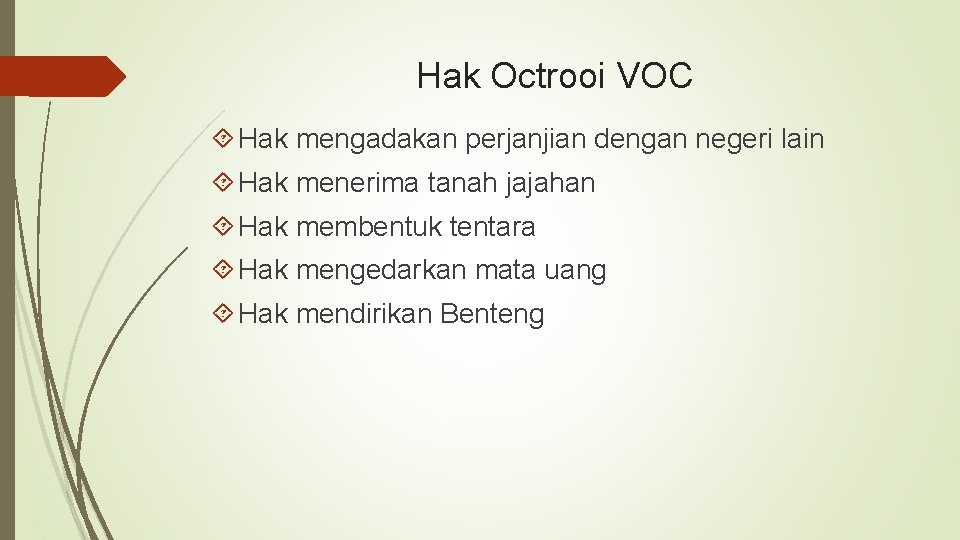 Hak Octrooi VOC

Hak mengadakan perjanjian dengan negeri lain

Hak menerima tanah jajahan

Hak membentuk tentara

Hak mengedarkan mata uang

Hak mendirikan Benteng